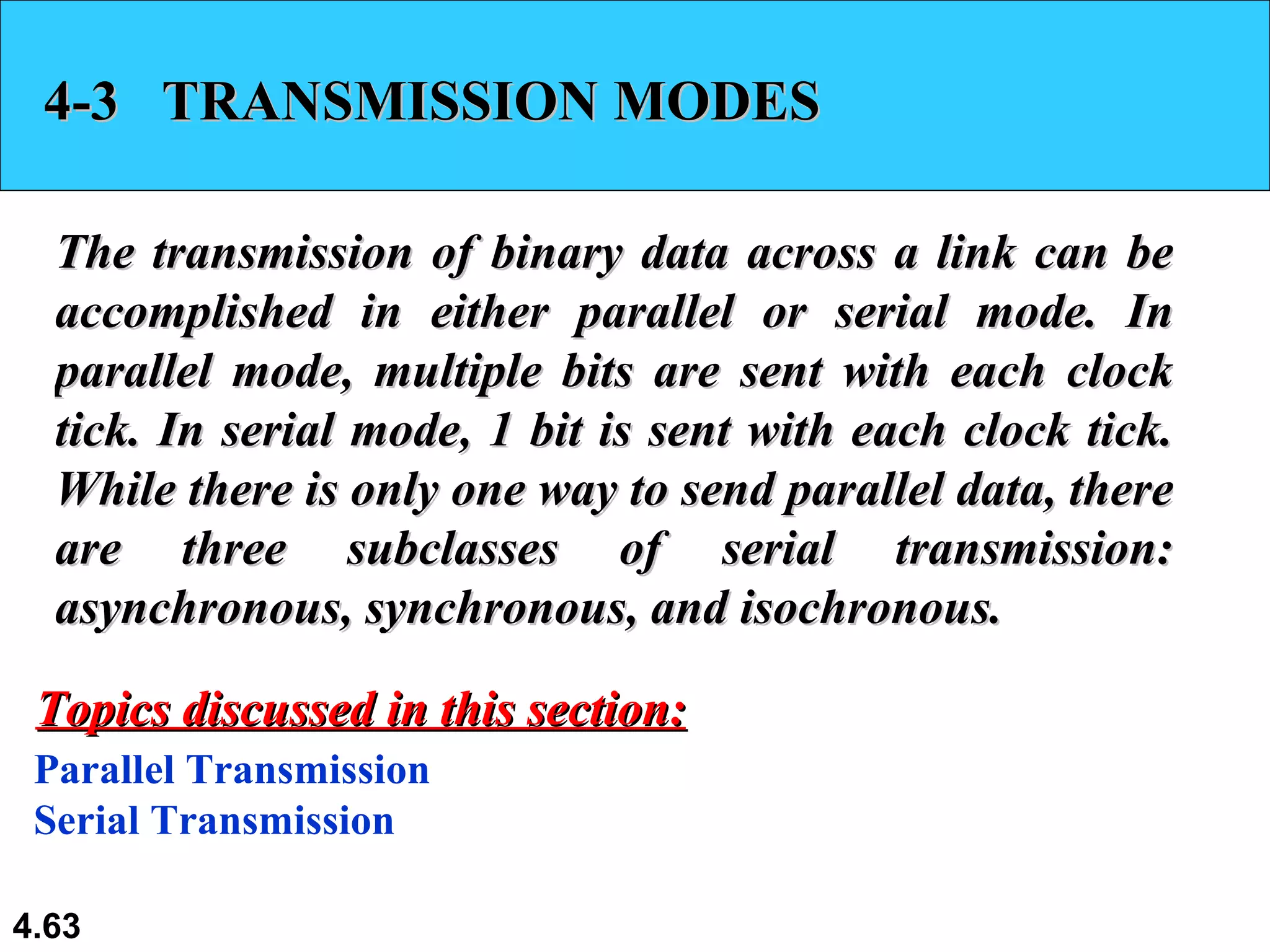 4-3 TRANSMISSION MODES

The transmission of binary data across a link can be accomplished in either parallel or serial mode. In parallel mode, multiple bits are sent with each clock tick. In serial mode, 1 bit is sent with each clock tick. While there is only one way to send parallel data, there are three subclasses of serial transmission: asynchronous, synchronous, and isochronous.

Topics discussed in this section:

Parallel Transmission
Serial Transmission

4.63